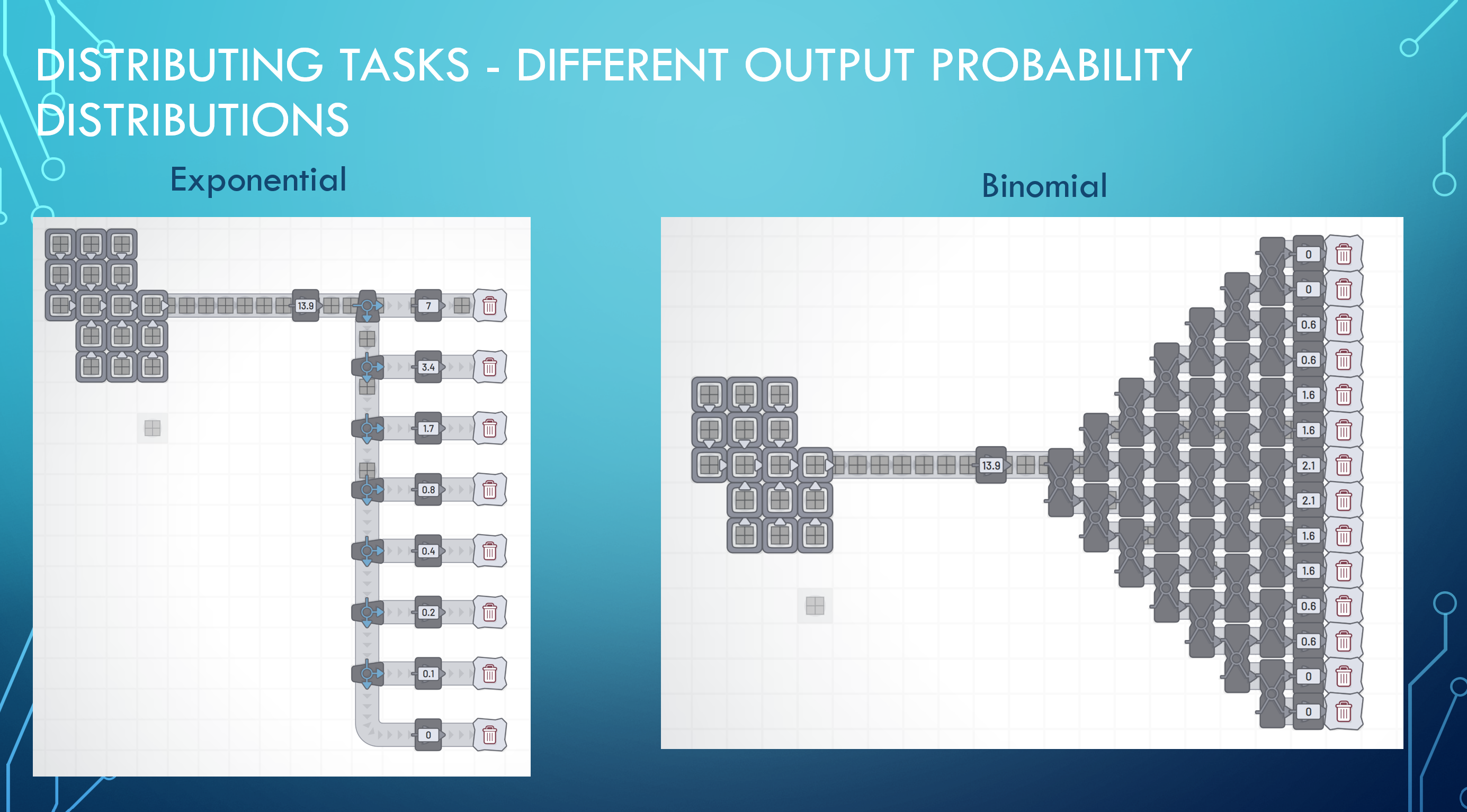 DISTRIBUTING TASKS - DIFFERENT OUTPUT PROBABILITY DISTRIBUTIONS

Exponential

13.9

7

3.4

1.7

0.8

0.4

0.2

0.1

0

Binomial

13.9

0

0

0.6

0.6

1.6

1.6

2.1

2.1

1.6

1.6

0.6

0.6

0

0